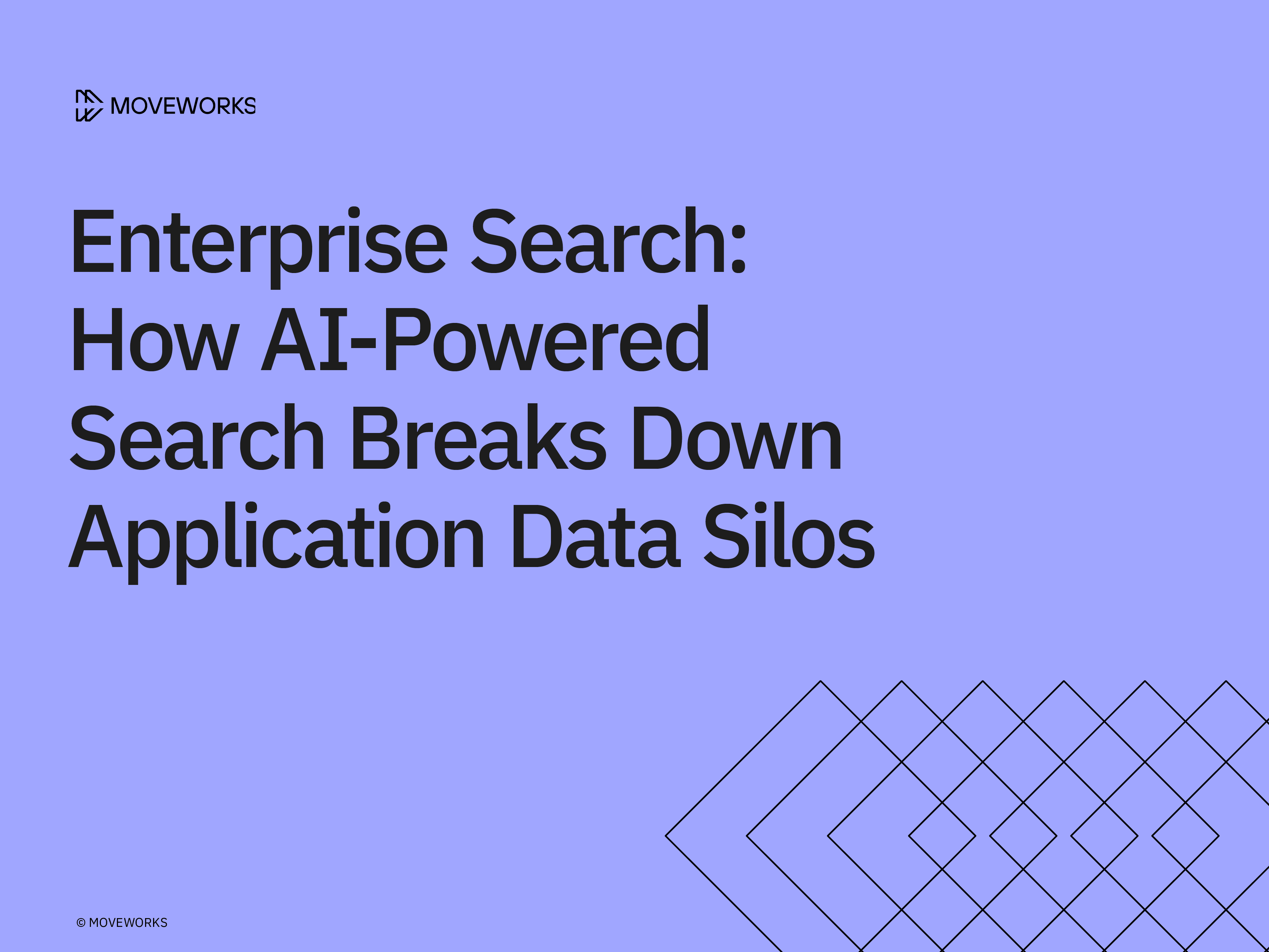 MOVEWORKS

Enterprise Search: How AI-Powered Search Breaks Down Application Data Silos

© MOVEWORKS